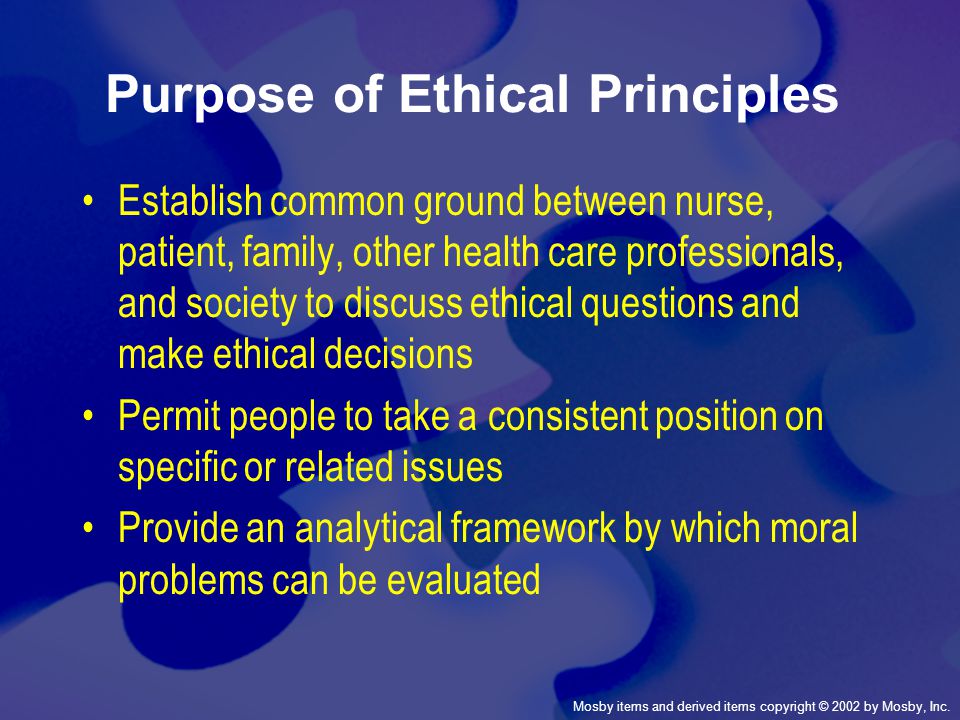 Purpose of Ethical Principles

• Establish common ground between nurse, patient, family, other health care professionals, and society to discuss ethical questions and make ethical decisions

• Permit people to take a consistent position on specific or related issues

• Provide an analytical framework by which moral problems can be evaluated

Mosby items and derived items copyright © 2002 by Mosby, Inc.